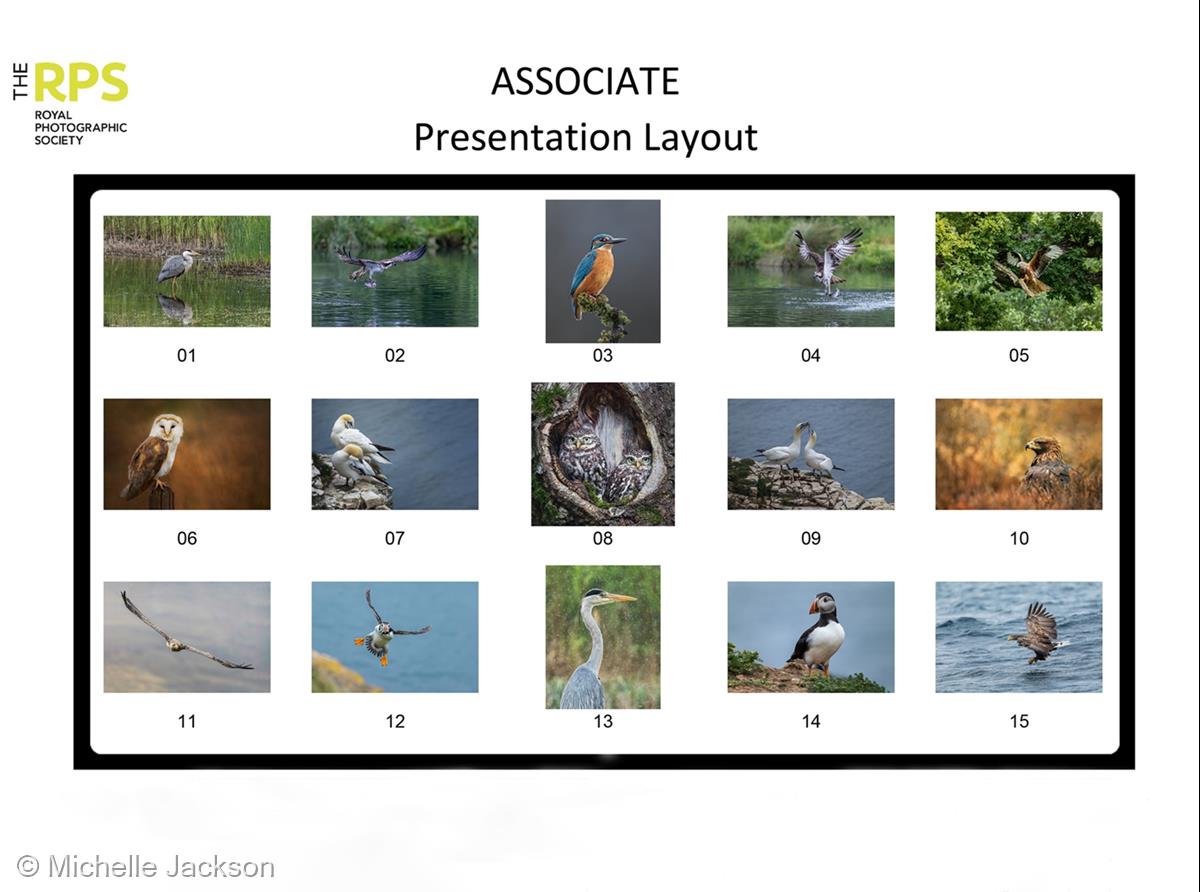 THE RPS
ROYAL PHOTOGRAPHIC SOCIETY

ASSOCIATE
Presentation Layout

01 02 03 04 05

06 07 08 09 10

11 12 13 14 15

© Michelle Jackson